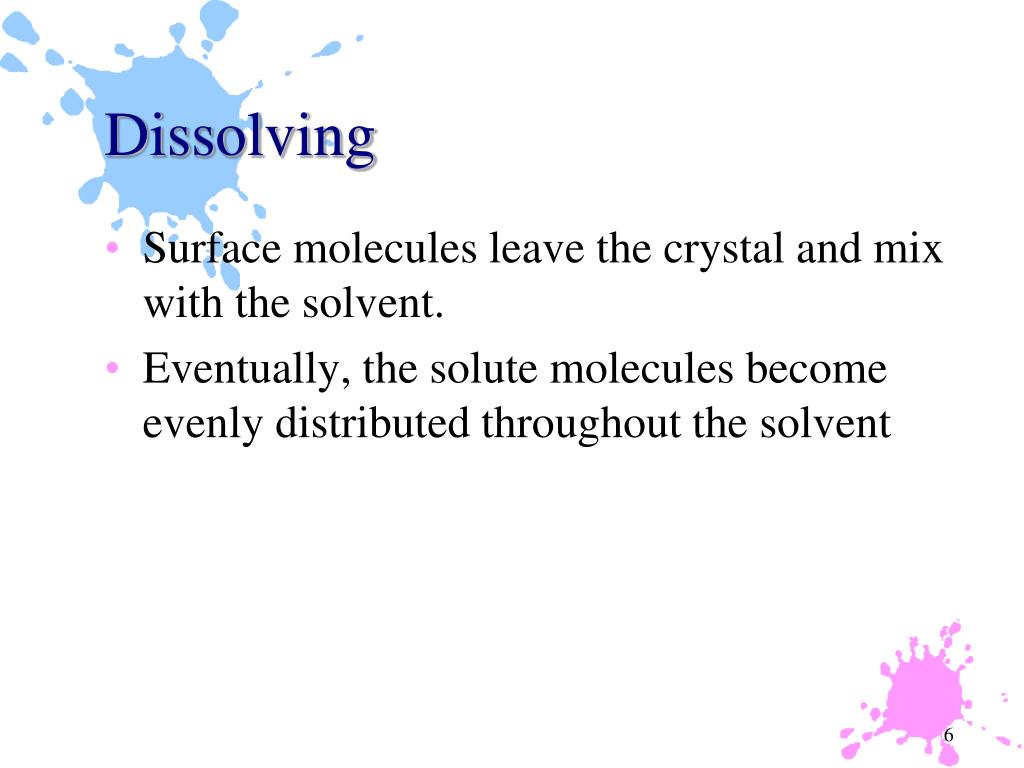 Dissolving

• Surface molecules leave the crystal and mix with the solvent.
• Eventually, the solute molecules become evenly distributed throughout the solvent

6